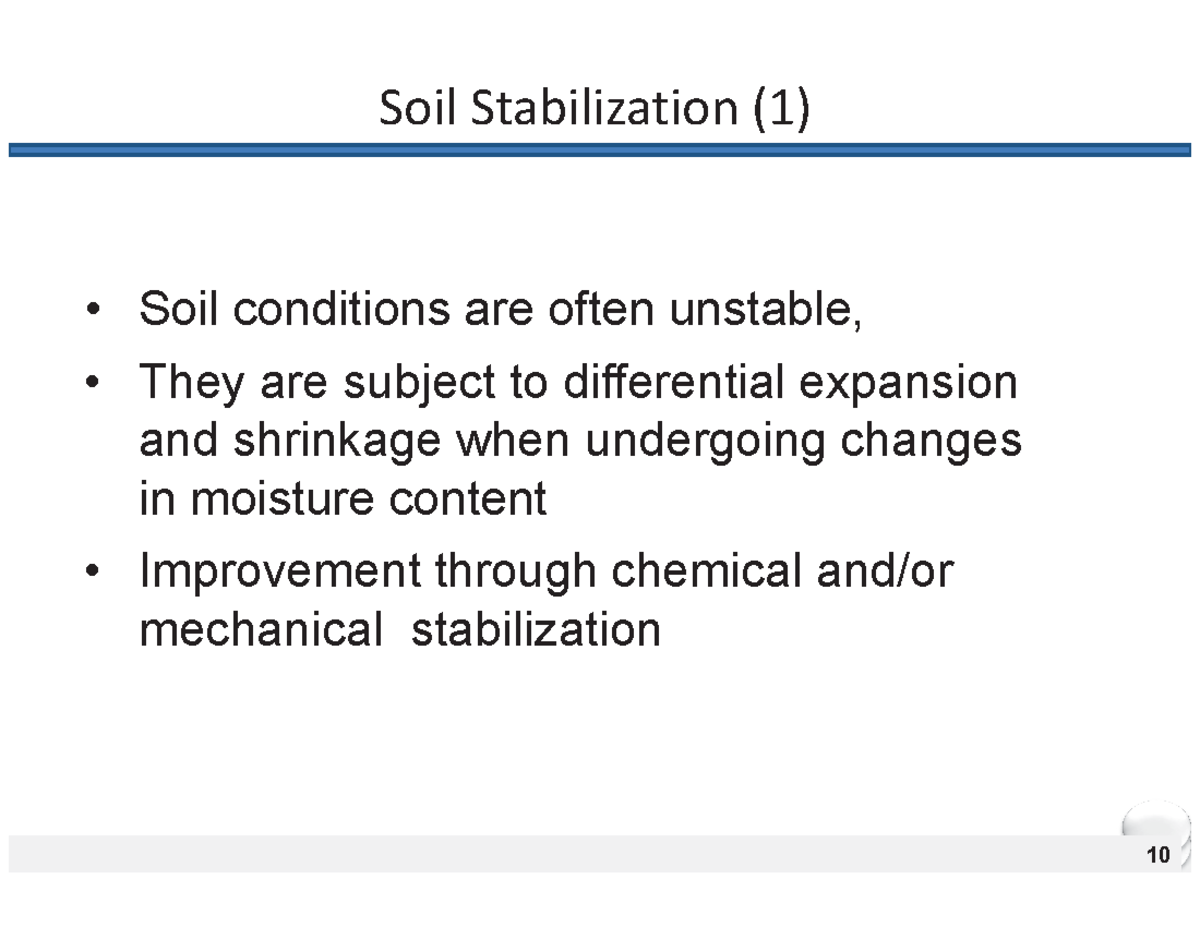 Soil Stabilization (1)

• Soil conditions are often unstable,
• They are subject to differential expansion and shrinkage when undergoing changes in moisture content
• Improvement through chemical and/or mechanical stabilization

10